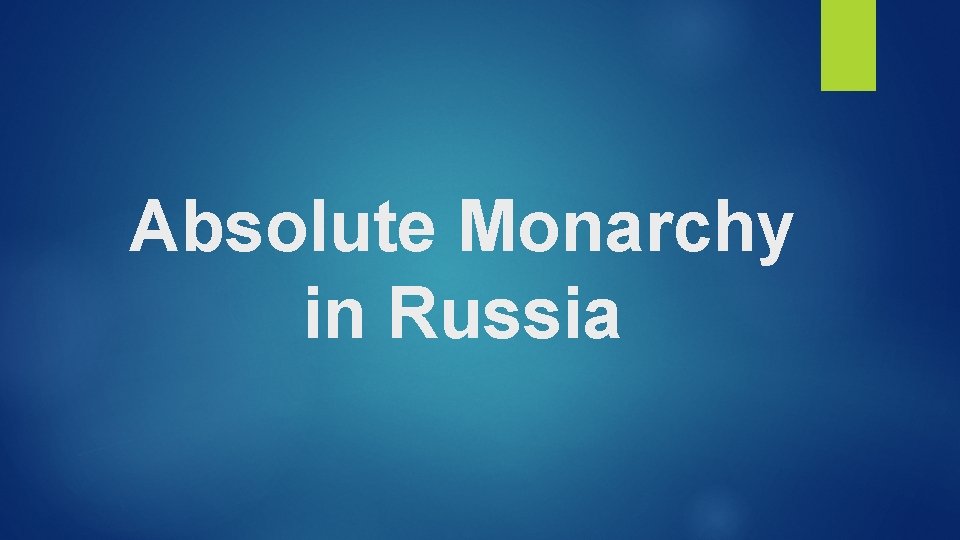 Absolute Monarchy in Russia